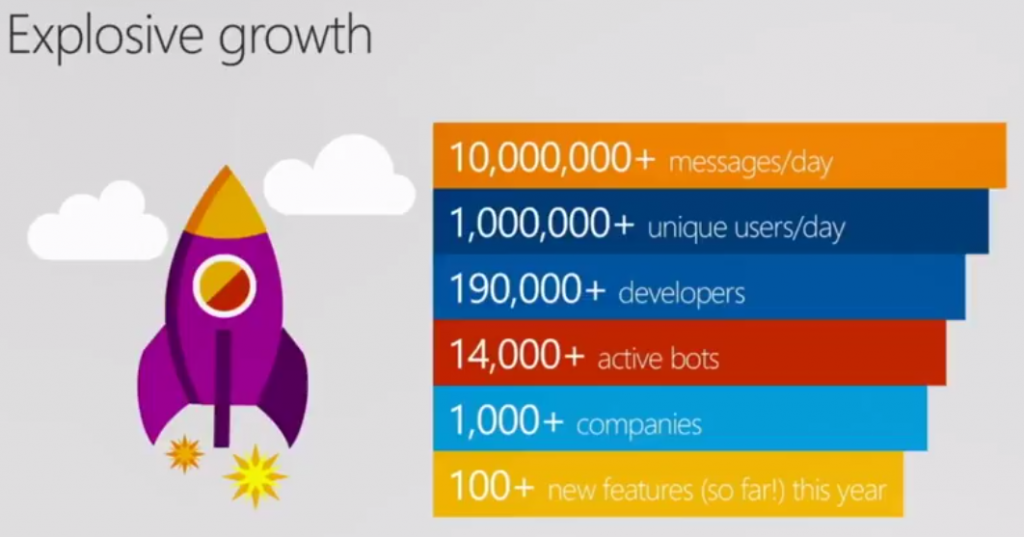 Explosive growth

10,000,000+ messages/day

1,000,000+ unique users/day

190,000+ developers

14,000+ active bots

1,000+ companies

100+ new features (so far!) this year